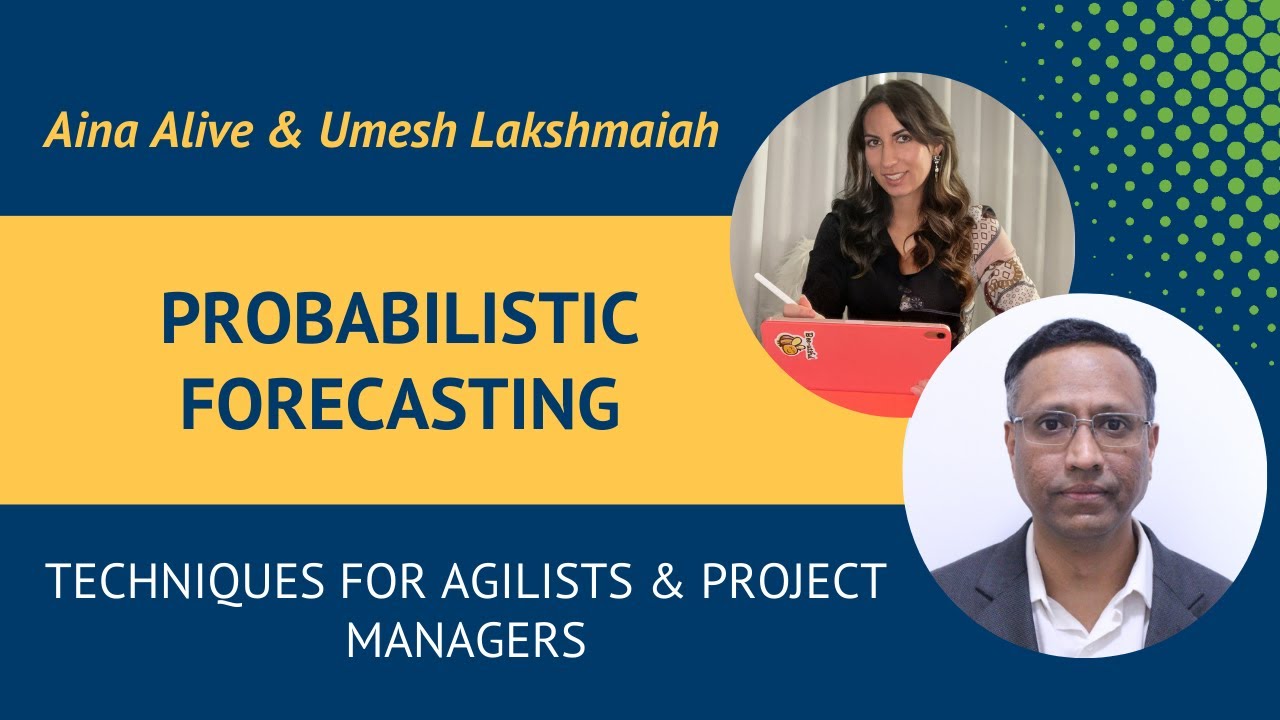 Aina Alive & Umesh Lakshmaiah

PROBABILISTIC FORECASTING

TECHNIQUES FOR AGILISTS & PROJECT MANAGERS